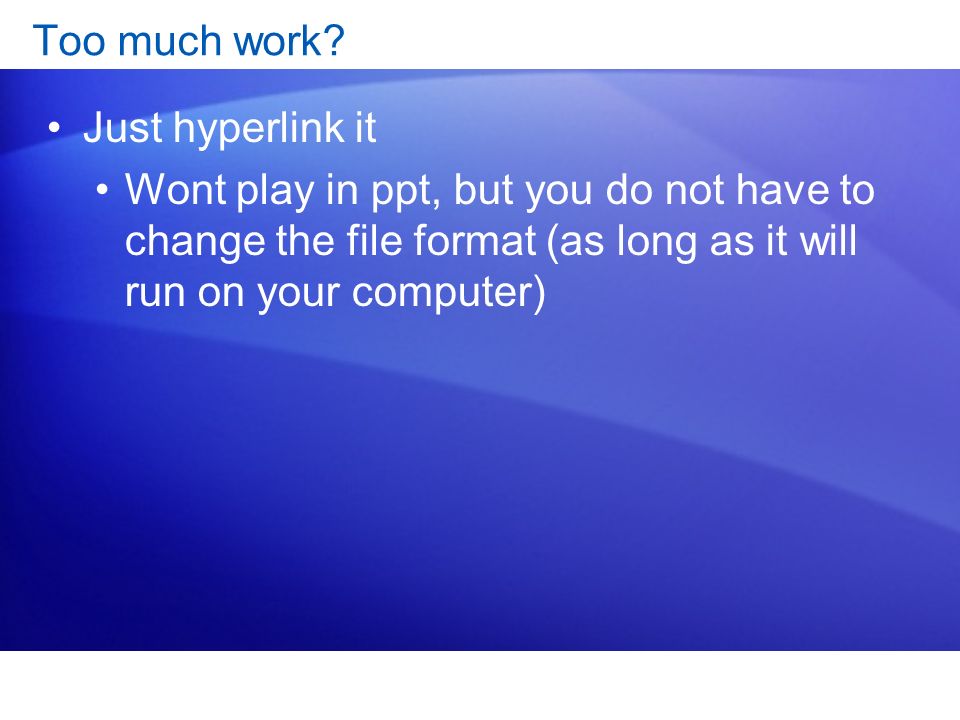 Too much work?

• Just hyperlink it
  • Wont play in ppt, but you do not have to change the file format (as long as it will run on your computer)